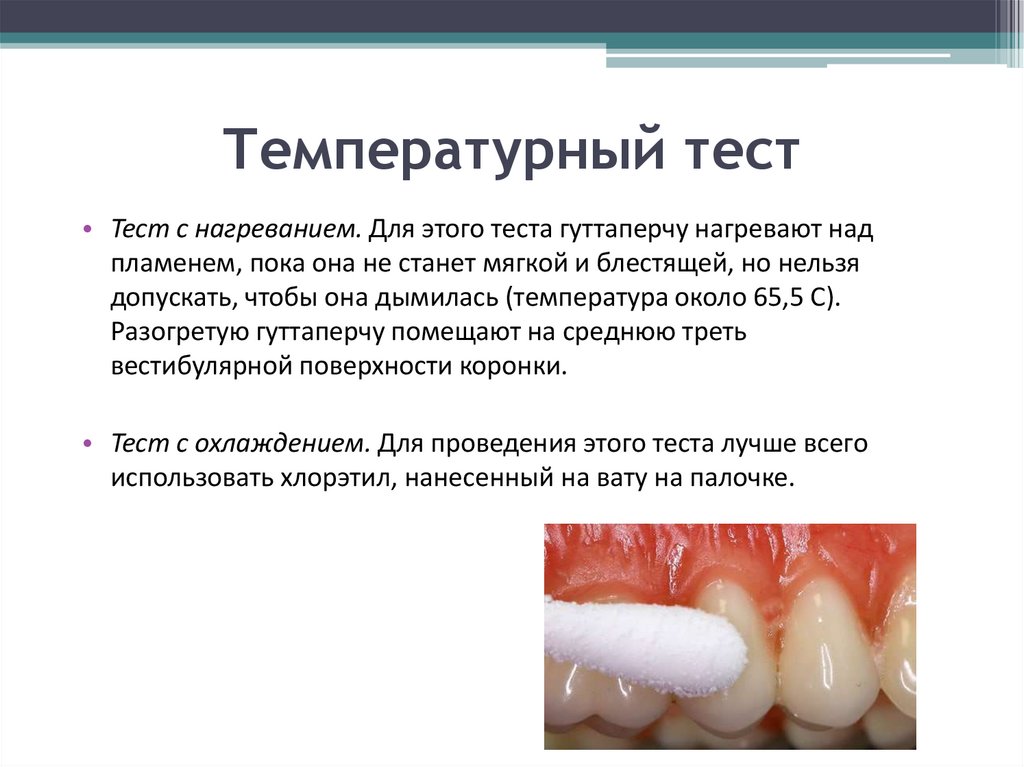 Температурный тест

• Тест с нагреванием. Для этого теста гуттаперчу нагревают над пламенем, пока она не станет мягкой и блестящей, но нельзя допускать, чтобы она дымилась (температура около 65,5 С). Разогретую гуттаперчу помещают на среднюю треть вестибулярной поверхности коронки.

• Тест с охлаждением. Для проведения этого теста лучше всего использовать хлорэтил, нанесенный на вату на палочке.